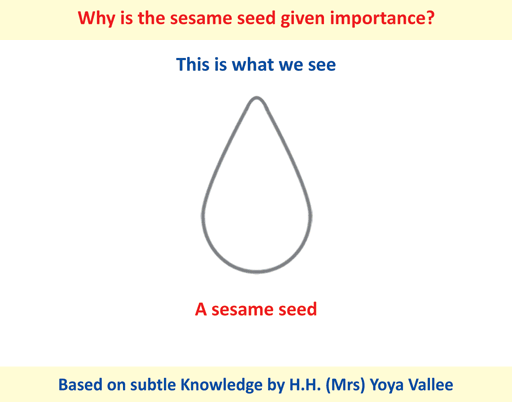 Why is the sesame seed given importance?

This is what we see

A sesame seed

Based on subtle Knowledge by H.H. (Mrs) Yoya Vallee